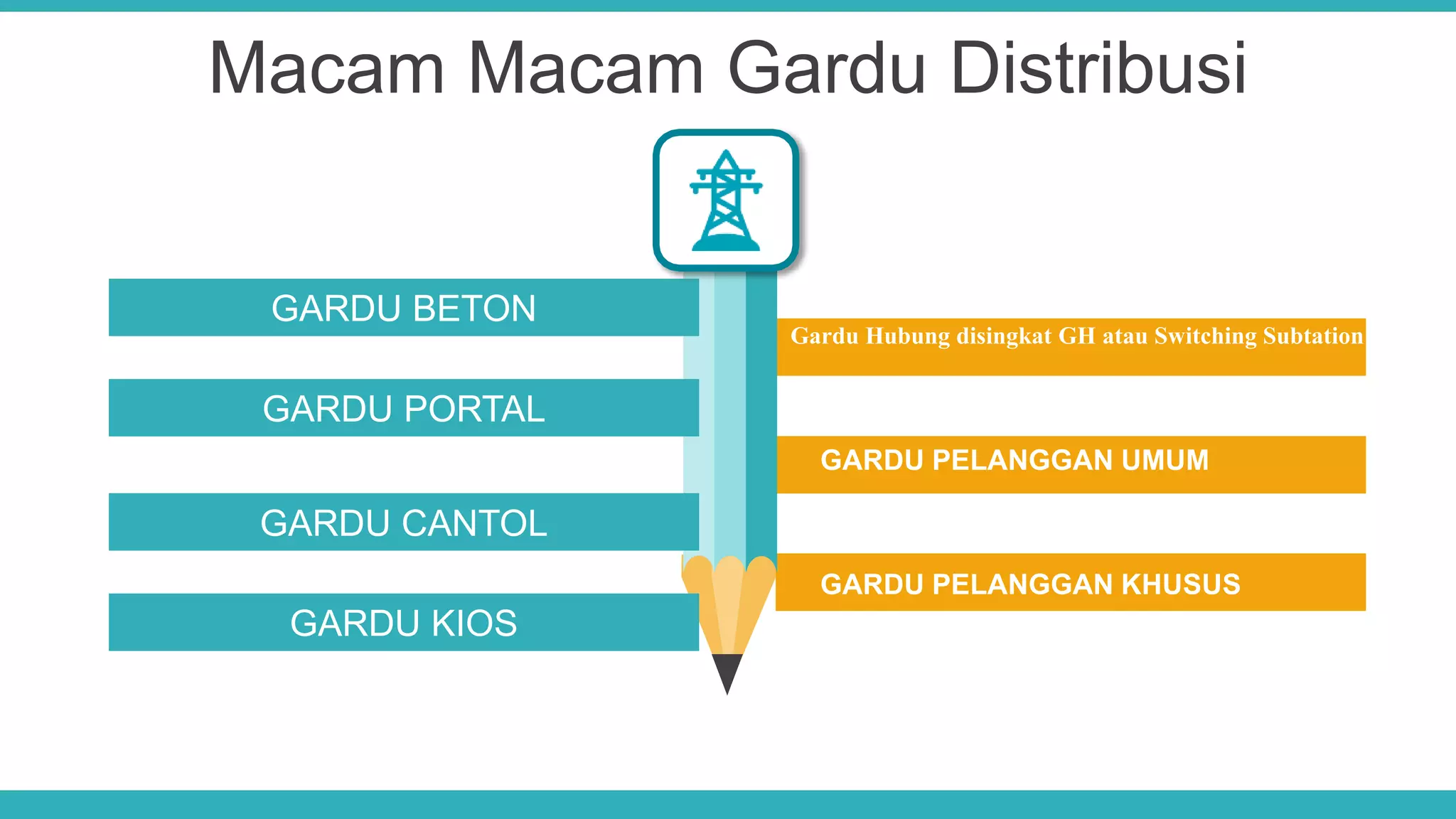 Macam Macam Gardu Distribusi

GARDU BETON

GARDU PORTAL

GARDU CANTOL

GARDU KIOS

Gardu Hubung disingkat GH atau Switching Subtation

GARDU PELANGGAN UMUM

GARDU PELANGGAN KHUSUS